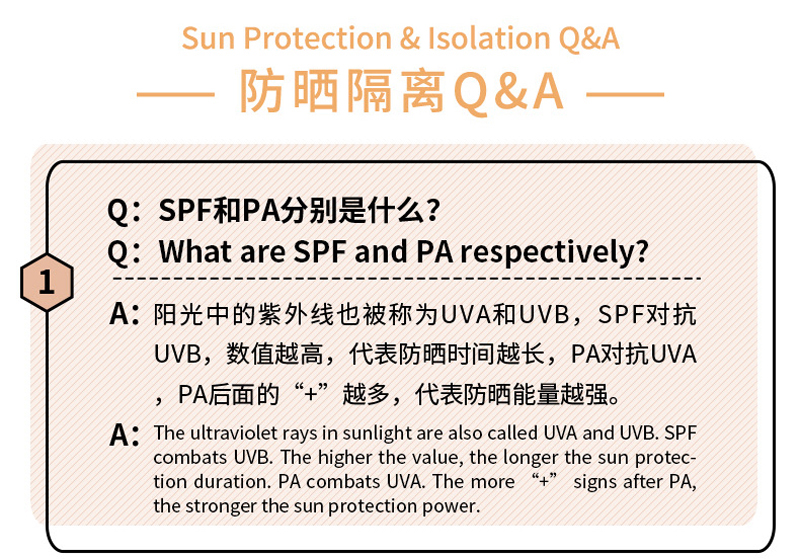 Sun Protection & Isolation Q&A

防晒隔离Q&A

1

Q：SPF和PA分别是什么？

Q：What are SPF and PA respectively?

A：阳光中的紫外线也被称为UVA和UVB，SPF对抗UVB，数值越高，代表防晒时间越长，PA对抗UVA，PA后面的“+”越多，代表防晒能量越强。

A：The ultraviolet rays in sunlight are also called UVA and UVB. SPF combats UVB. The higher the value, the longer the sun protection duration. PA combats UVA. The more “+” signs after PA, the stronger the sun protection power.